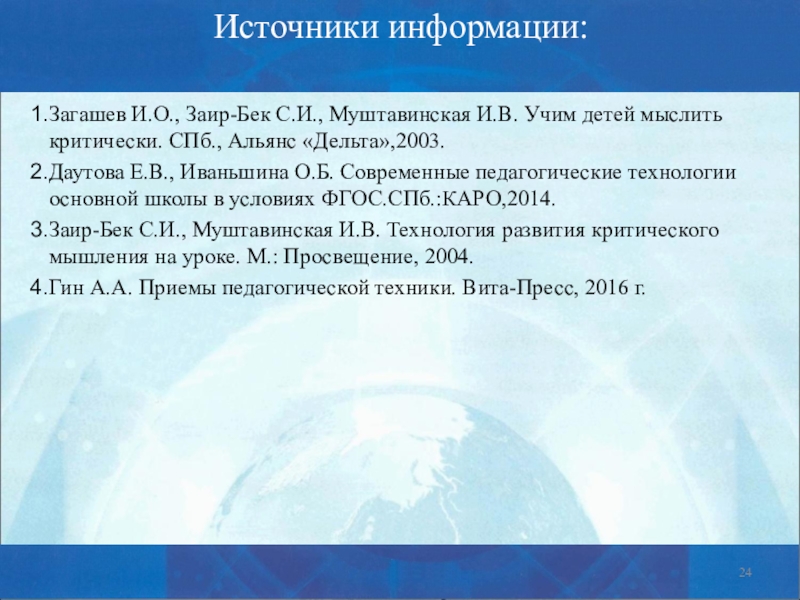 Источники информации:

1.Загашев И.О., Заир-Бек С.И., Муштавинская И.В. Учим детей мыслить критически. СПб., Альянс «Дельта»,2003.

2.Даутова Е.В., Иваньшина О.Б. Современные педагогические технологии основной школы в условиях ФГОС.СПб.:КАРО,2014.

3.Заир-Бек С.И., Муштавинская И.В. Технология развития критического мышления на уроке. М.: Просвещение, 2004.

4.Гин А.А. Приемы педагогической техники. Вита-Пресс, 2016 г.

24